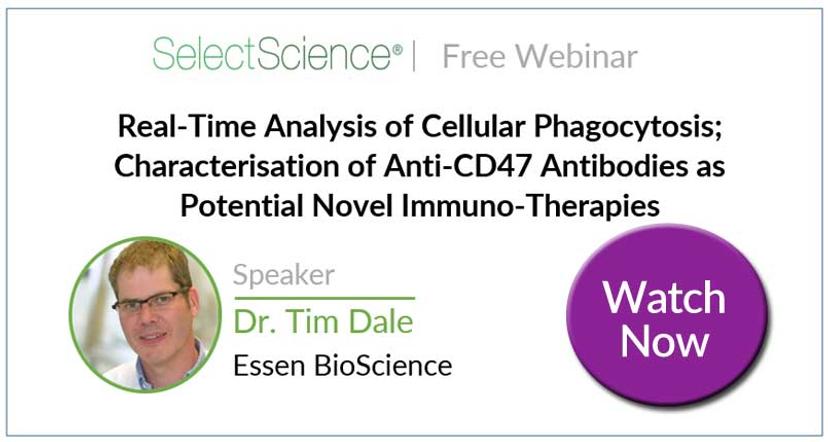 SelectScience® | Free Webinar

Real-Time Analysis of Cellular Phagocytosis; Characterisation of Anti-CD47 Antibodies as Potential Novel Immuno-Therapies

Speaker
Dr. Tim Dale
Essen BioScience

Watch Now